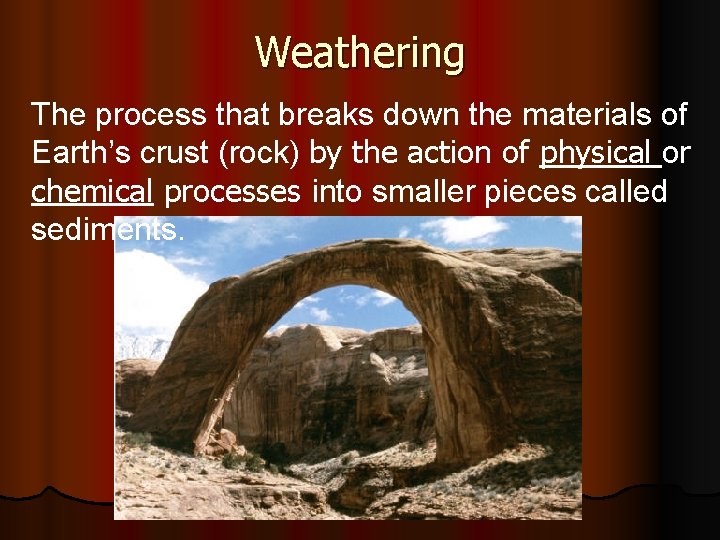 Weathering

The process that breaks down the materials of Earth's crust (rock) by the action of physical or chemical processes into smaller pieces called sediments.